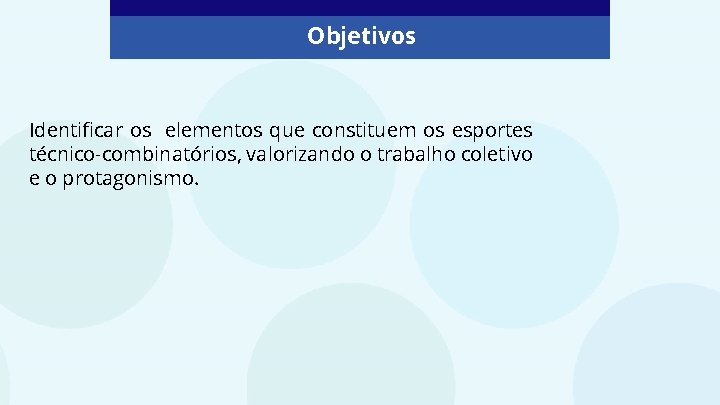 Objetivos

Identificar os elementos que constituem os esportes técnico-combinatórios, valorizando o trabalho coletivo e o protagonismo.